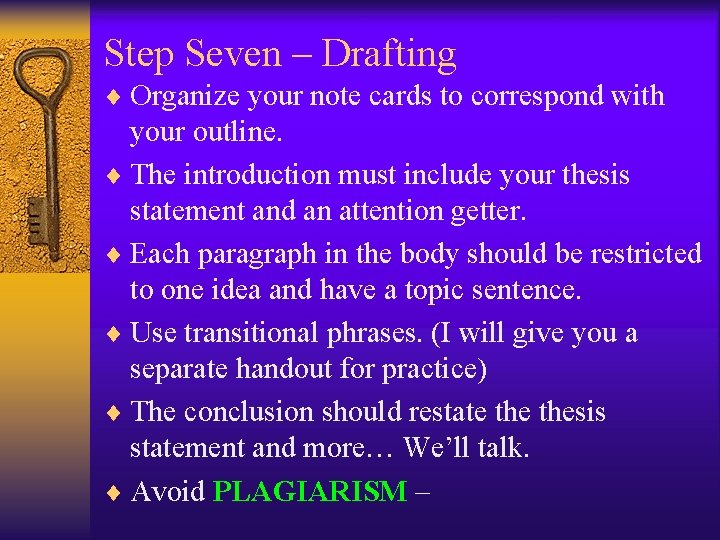 Step Seven – Drafting

♦ Organize your note cards to correspond with your outline.

♦ The introduction must include your thesis statement and an attention getter.

♦ Each paragraph in the body should be restricted to one idea and have a topic sentence.

♦ Use transitional phrases. (I will give you a separate handout for practice)

♦ The conclusion should restate the thesis statement and more… We'll talk.

♦ Avoid PLAGIARISM –